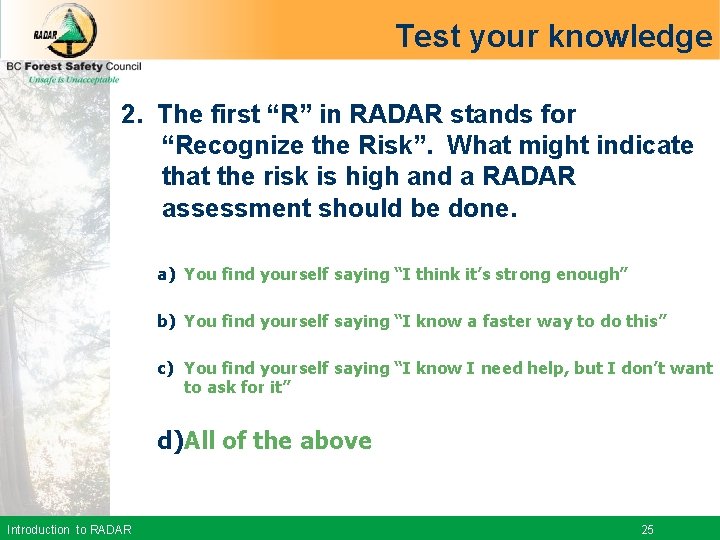 RADAR

BC Forest Safety Council
Unsafe is Unacceptable

Test your knowledge

2. The first “R” in RADAR stands for “Recognize the Risk”. What might indicate that the risk is high and a RADAR assessment should be done.

a) You find yourself saying “I think it’s strong enough”

b) You find yourself saying “I know a faster way to do this”

c) You find yourself saying “I know I need help, but I don’t want to ask for it”

d) All of the above

Introduction to RADAR

25